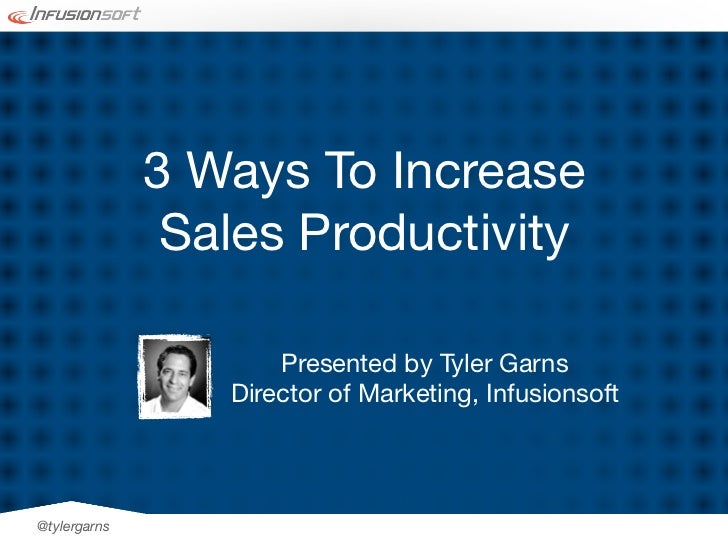 Infusionsoft

3 Ways To Increase Sales Productivity

Presented by Tyler Garns
Director of Marketing, Infusionsoft

@tylergarns